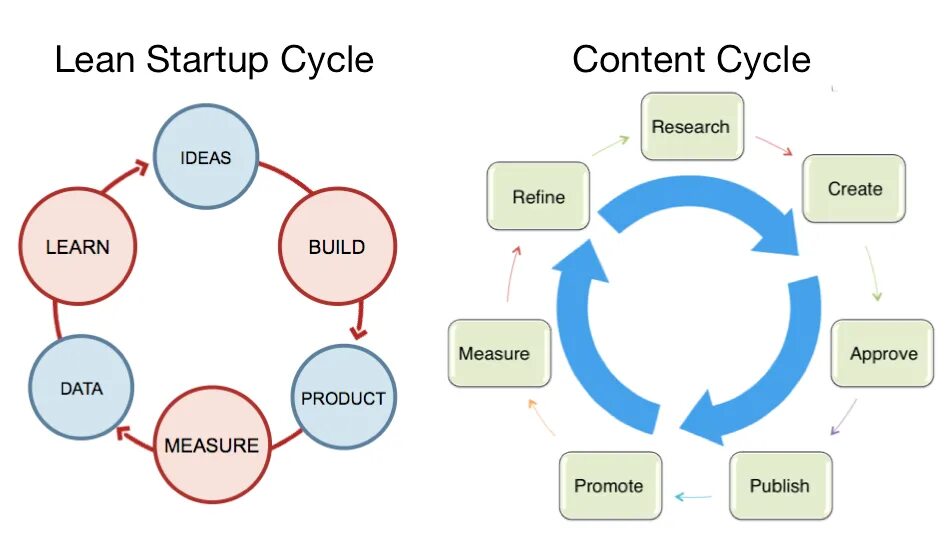 Lean Startup Cycle

IDEAS

BUILD

PRODUCT

MEASURE

DATA

LEARN

Content Cycle

Research

Create

Approve

Publish

Promote

Measure

Refine